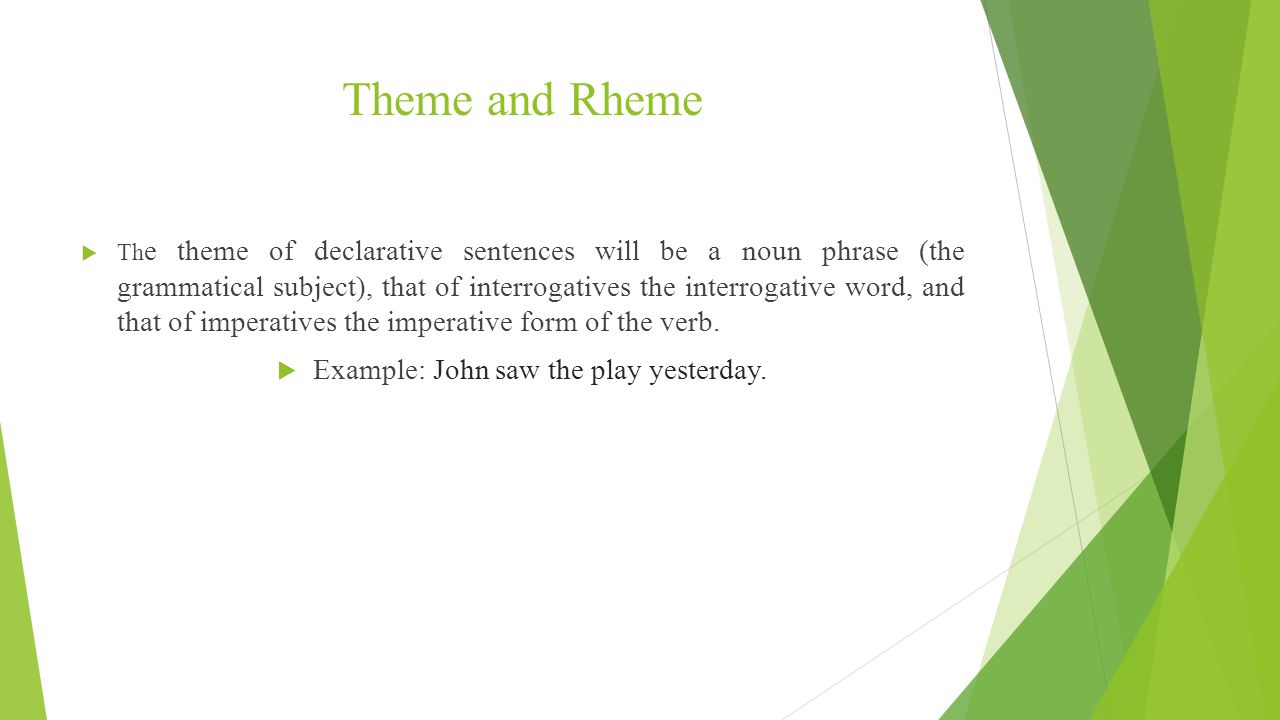 Theme and Rheme

The theme of declarative sentences will be a noun phrase (the grammatical subject), that of interrogatives the interrogative word, and that of imperatives the imperative form of the verb.

Example: John saw the play yesterday.